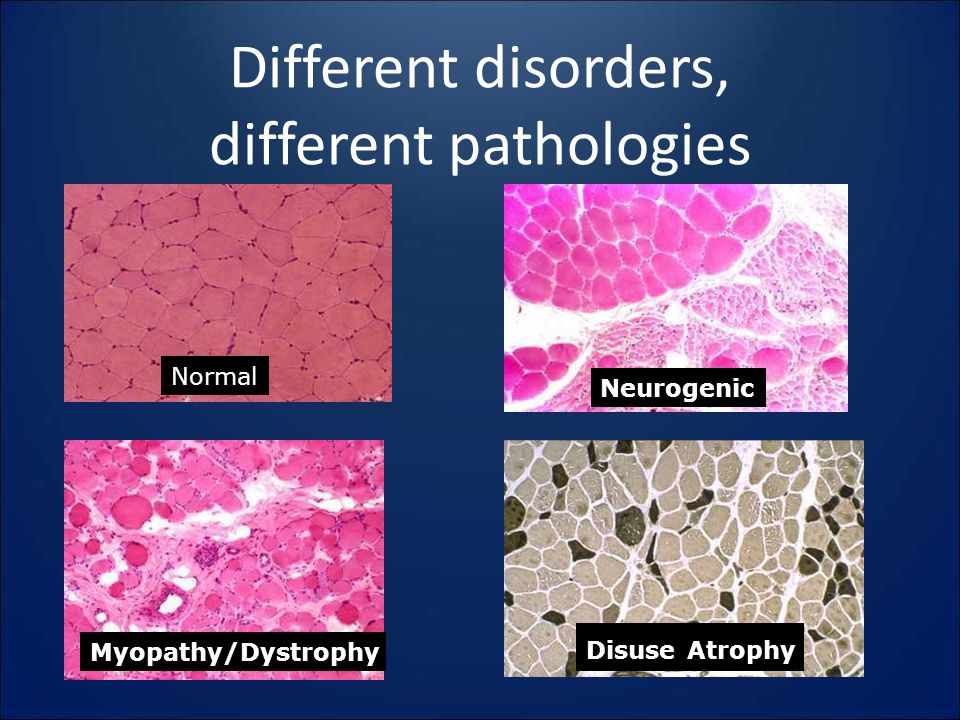 Different disorders, different pathologies

Normal

Neurogenic

Myopathy/Dystrophy

Disuse Atrophy